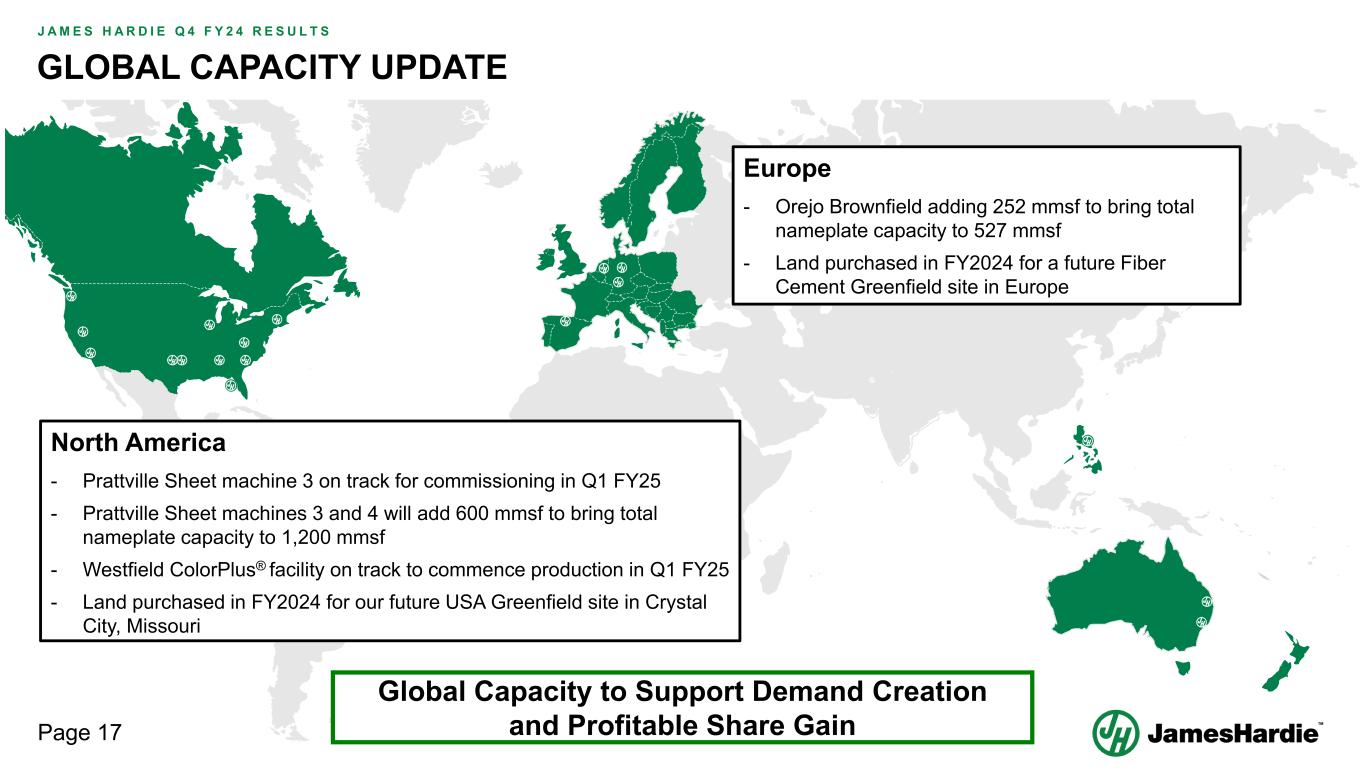 JAMES HARDIE Q4 FY24 RESULTS

GLOBAL CAPACITY UPDATE

Europe

- Orejo Brownfield adding 252 mmsf to bring total nameplate capacity to 527 mmsf
- Land purchased in FY2024 for a future Fiber Cement Greenfield site in Europe

North America

- Prattville Sheet machine 3 on track for commissioning in Q1 FY25
- Prattville Sheet machines 3 and 4 will add 600 mmsf to bring total nameplate capacity to 1,200 mmsf
- Westfield ColorPlus® facility on track to commence production in Q1 FY25
- Land purchased in FY2024 for our future USA Greenfield site in Crystal City, Missouri

Global Capacity to Support Demand Creation and Profitable Share Gain

Page 17

JamesHardie™